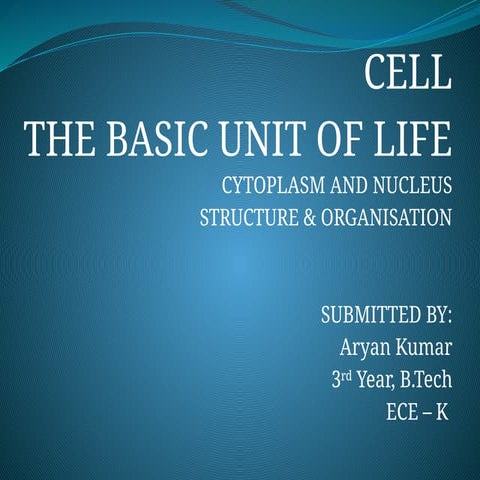 CELL
THE BASIC UNIT OF LIFE

CYTOPLASM AND NUCLEUS
STRUCTURE & ORGANISATION

SUBMITTED BY:
Aryan Kumar
3rd Year, B.Tech
ECE – K